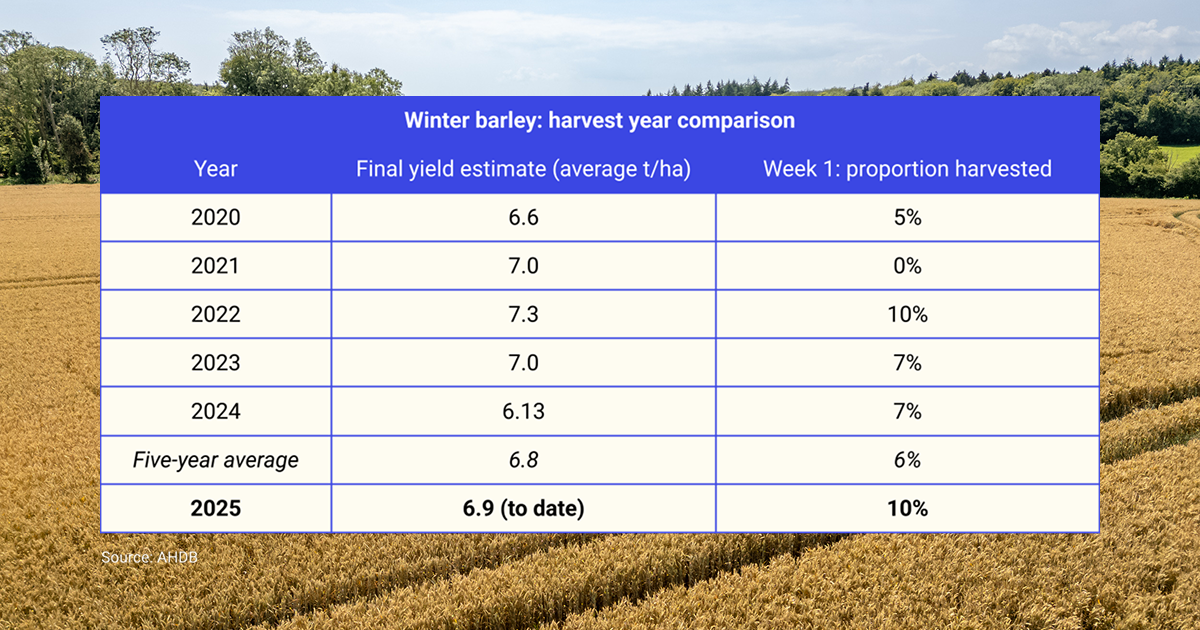 Winter barley: harvest year comparison

| Year | Final yield estimate (average t/ha) | Week 1: proportion harvested |
|---|---|---|
| 2020 | 6.6 | 5% |
| 2021 | 7.0 | 0% |
| 2022 | 7.3 | 10% |
| 2023 | 7.0 | 7% |
| 2024 | 6.13 | 7% |
| Five-year average | 6.8 | 6% |
| 2025 | 6.9 (to date) | 10% |

Source: AHDB